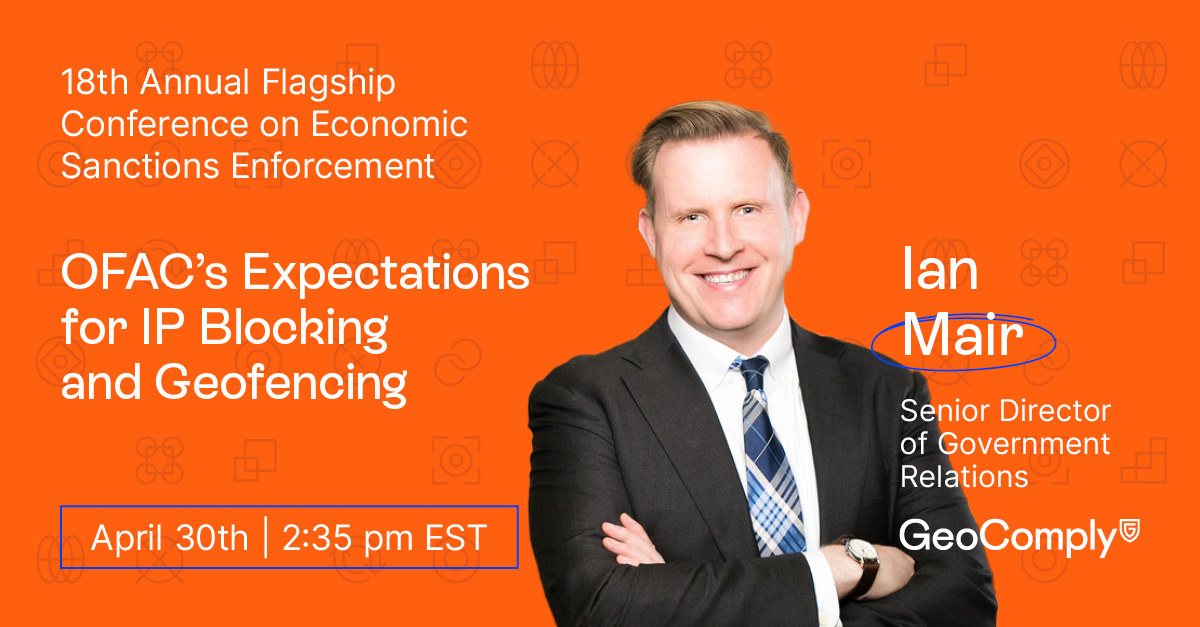 18th Annual Flagship Conference on Economic Sanctions Enforcement

OFAC's Expectations for IP Blocking and Geofencing

April 30th | 2:35 pm EST

Ian Mair

Senior Director of Government Relations

GeoComply